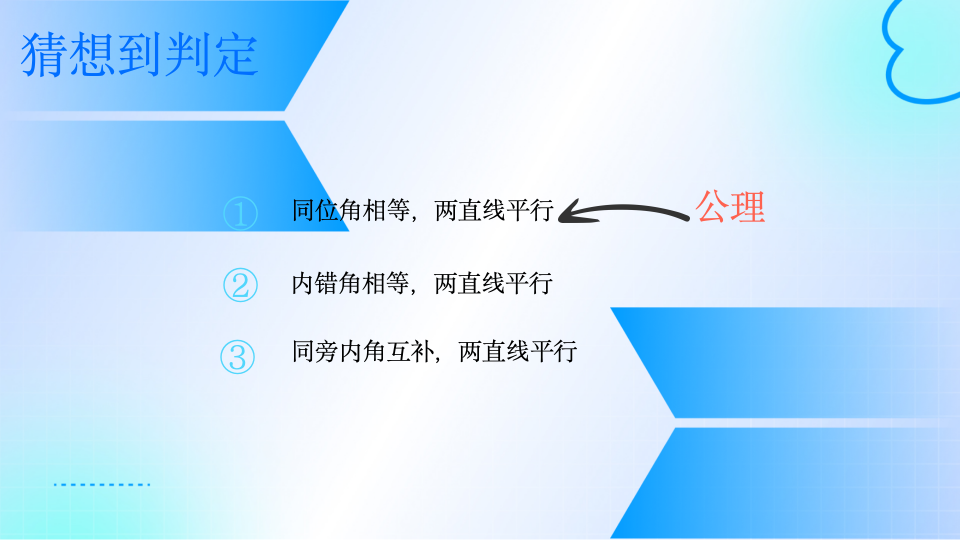 猜想到判定

① 同位角相等，两直线平行

公理

② 内错角相等，两直线平行

③ 同旁内角互补，两直线平行